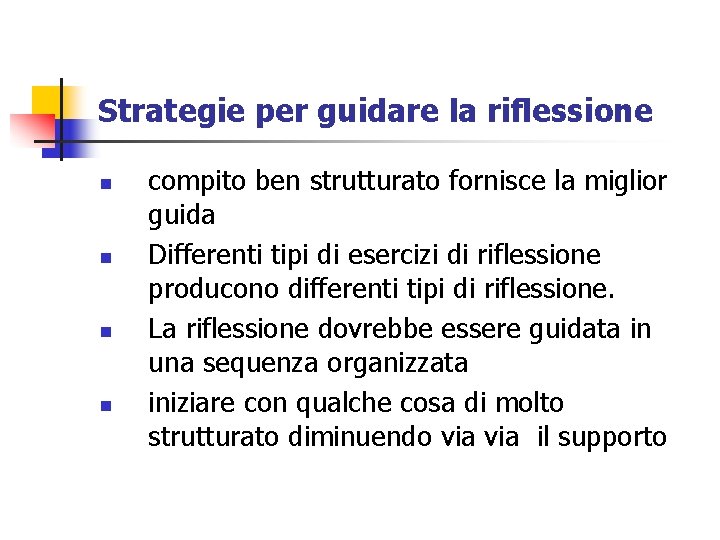 Strategie per guidare la riflessione

- compito ben strutturato fornisce la miglior guida
- Differenti tipi di esercizi di riflessione producono differenti tipi di riflessione.
- La riflessione dovrebbe essere guidata in una sequenza organizzata
- iniziare con qualche cosa di molto strutturato diminuendo via via il supporto